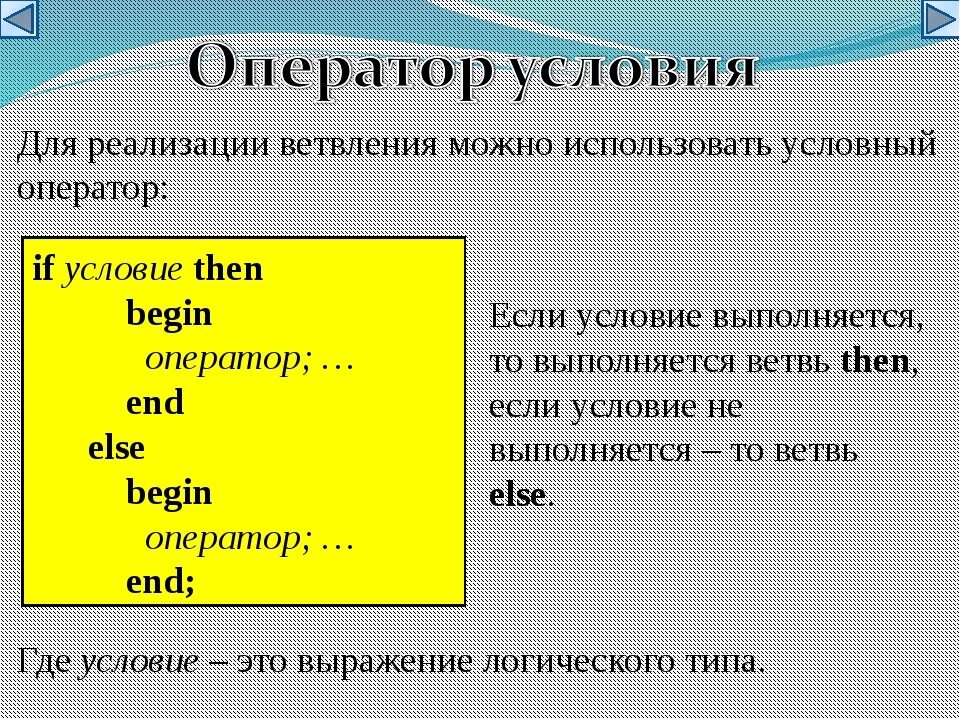 Оператор условия

Для реализации ветвления можно использовать условный оператор:

if условие then
begin
оператор; …
end
else
begin
оператор; …
end;

Если условие выполняется, то выполняется ветвь then, если условие не выполняется – то ветвь else.

Где условие – это выражение логического типа.